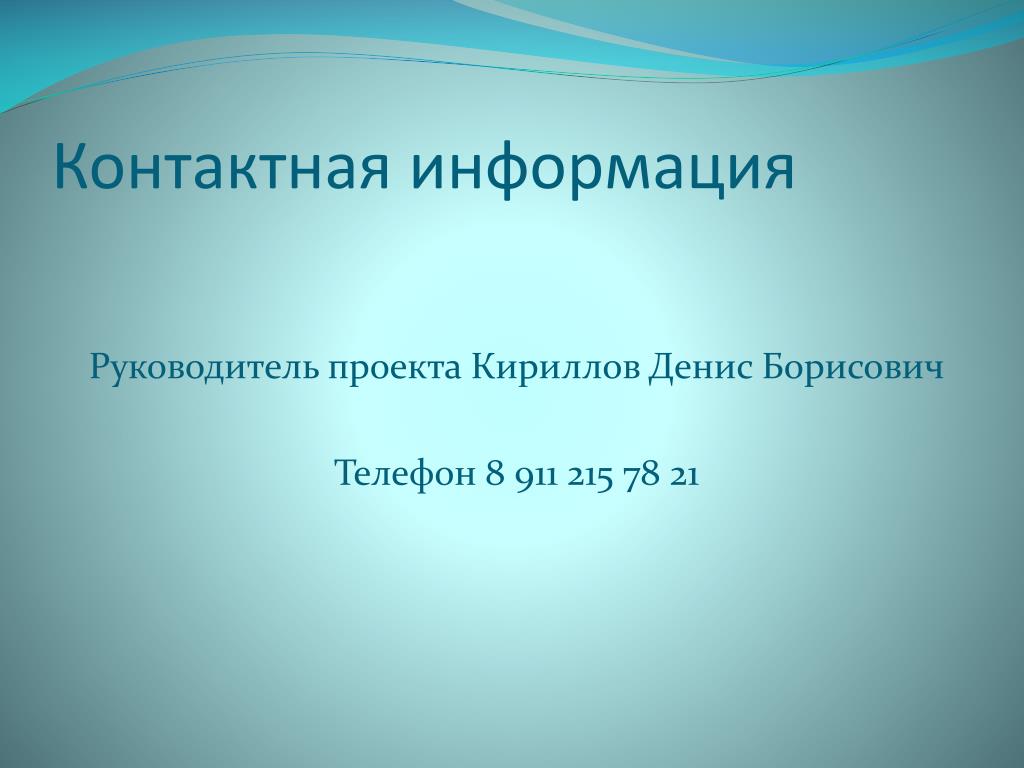 Контактная информация

Руководитель проекта Кириллов Денис Борисович

Телефон 8 911 215 78 21